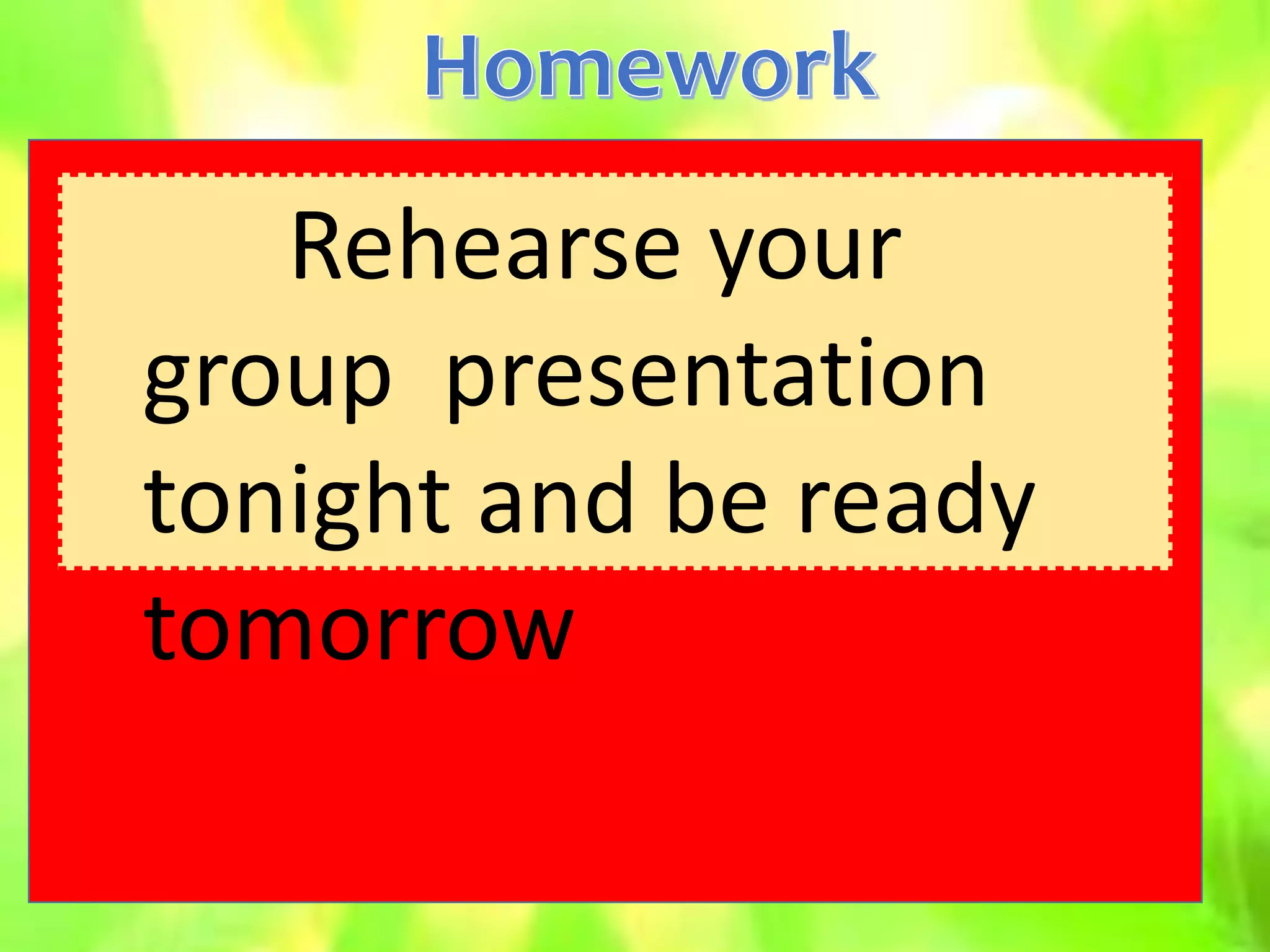 Homework

Rehearse your group presentation tonight and be ready tomorrow